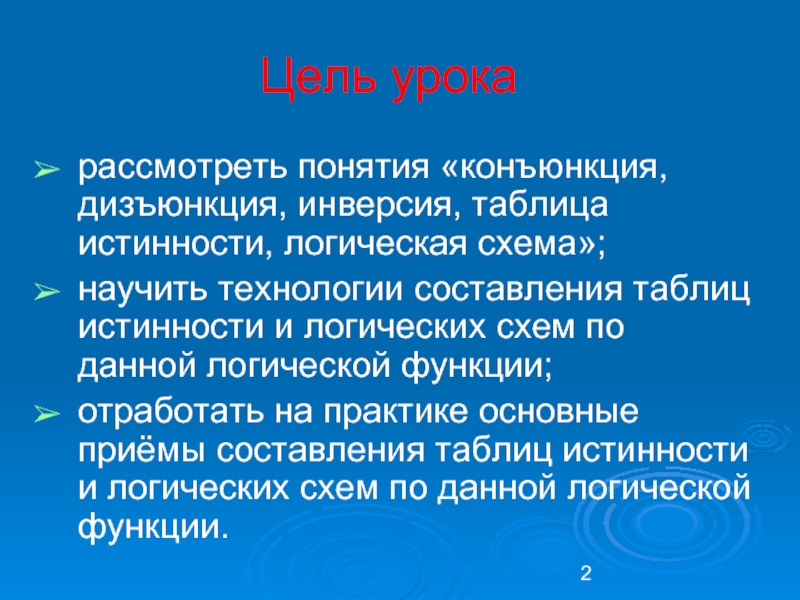 Цель урока

➢ рассмотреть понятия «конъюнкция, дизъюнкция, инверсия, таблица истинности, логическая схема»;

➢ научить технологии составления таблиц истинности и логических схем по данной логической функции;

➢ отработать на практике основные приёмы составления таблиц истинности и логических схем по данной логической функции.

2